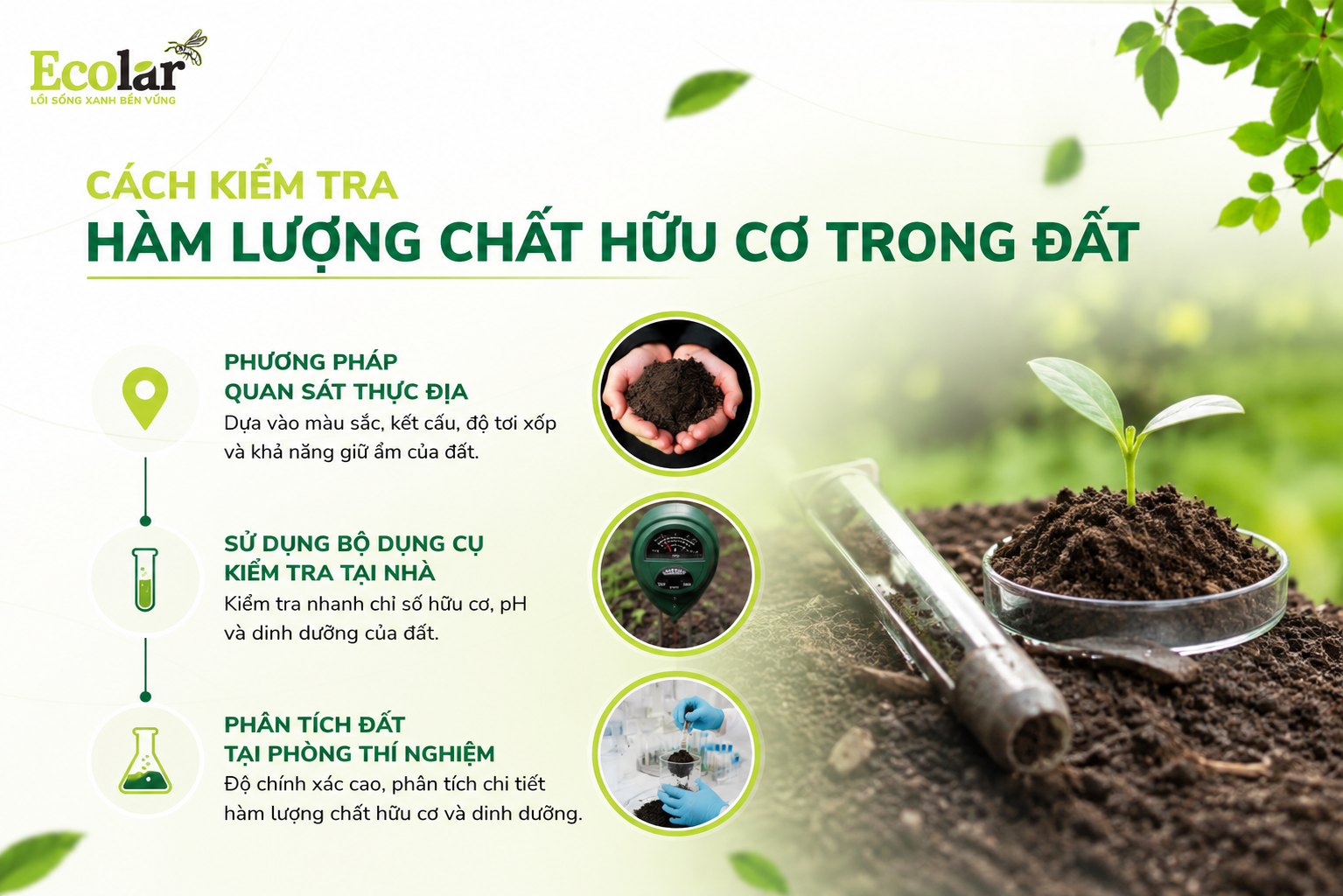 Ecolar
LỐI SỐNG XANH BỀN VỮNG

CÁCH KIỂM TRA
HÀM LƯỢNG CHẤT HỮU CƠ TRONG ĐẤT

PHƯƠNG PHÁP
QUAN SÁT THỰC ĐỊA
Dựa vào màu sắc, kết cấu, độ tơi xốp và khả năng giữ ẩm của đất.

SỬ DỤNG BỘ DỤNG CỤ
KIỂM TRA TẠI NHÀ
Kiểm tra nhanh chỉ số hữu cơ, pH và dinh dưỡng của đất.

PHÂN TÍCH ĐẤT
TẠI PHÒNG THÍ NGHIỆM
Độ chính xác cao, phân tích chi tiết hàm lượng chất hữu cơ và dinh dưỡng.